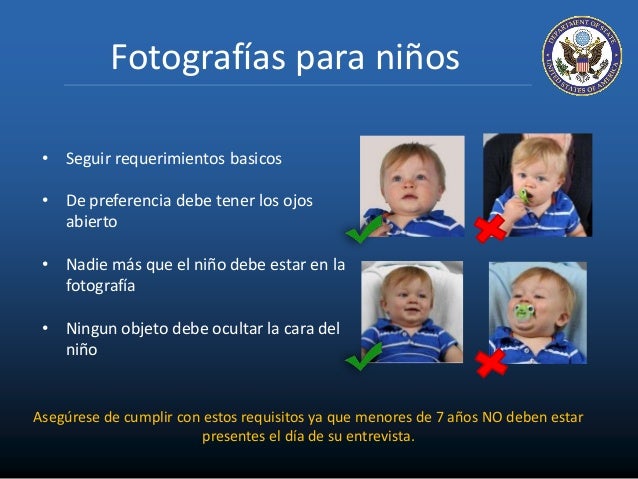 Fotografías para niños

DEPARTMENT OF STATE
UNITED STATES OF AMERICA

• Seguir requerimientos basicos

• De preferencia debe tener los ojos abierto

• Nadie más que el niño debe estar en la fotografía

• Ningun objeto debe ocultar la cara del niño

Asegúrese de cumplir con estos requisitos ya que menores de 7 años NO deben estar presentes el día de su entrevista.